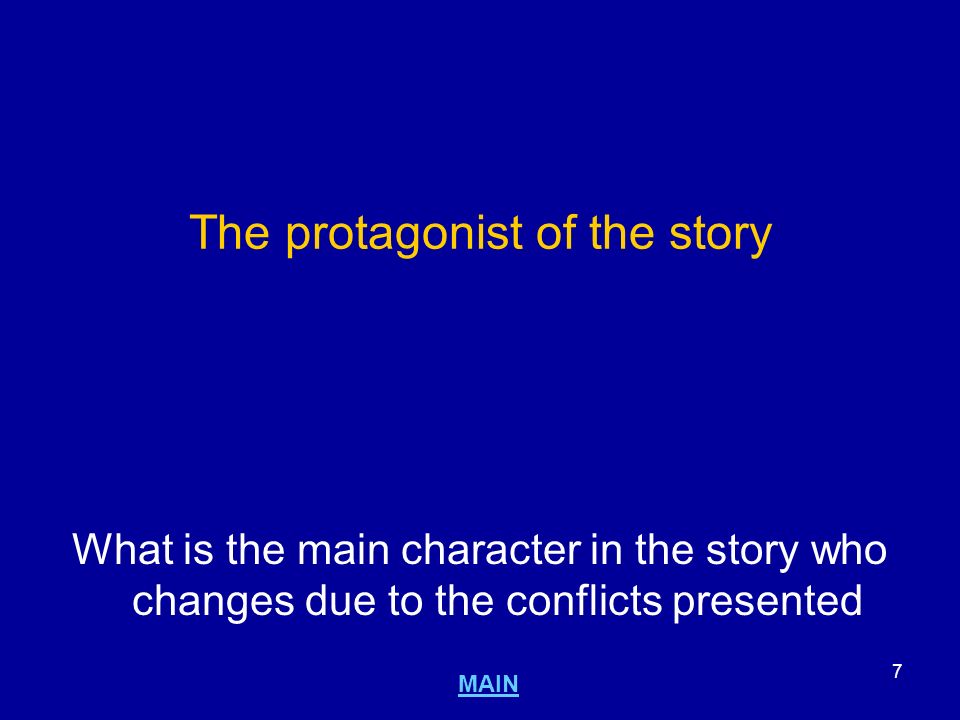 The protagonist of the story

What is the main character in the story who changes due to the conflicts presented

MAIN

7